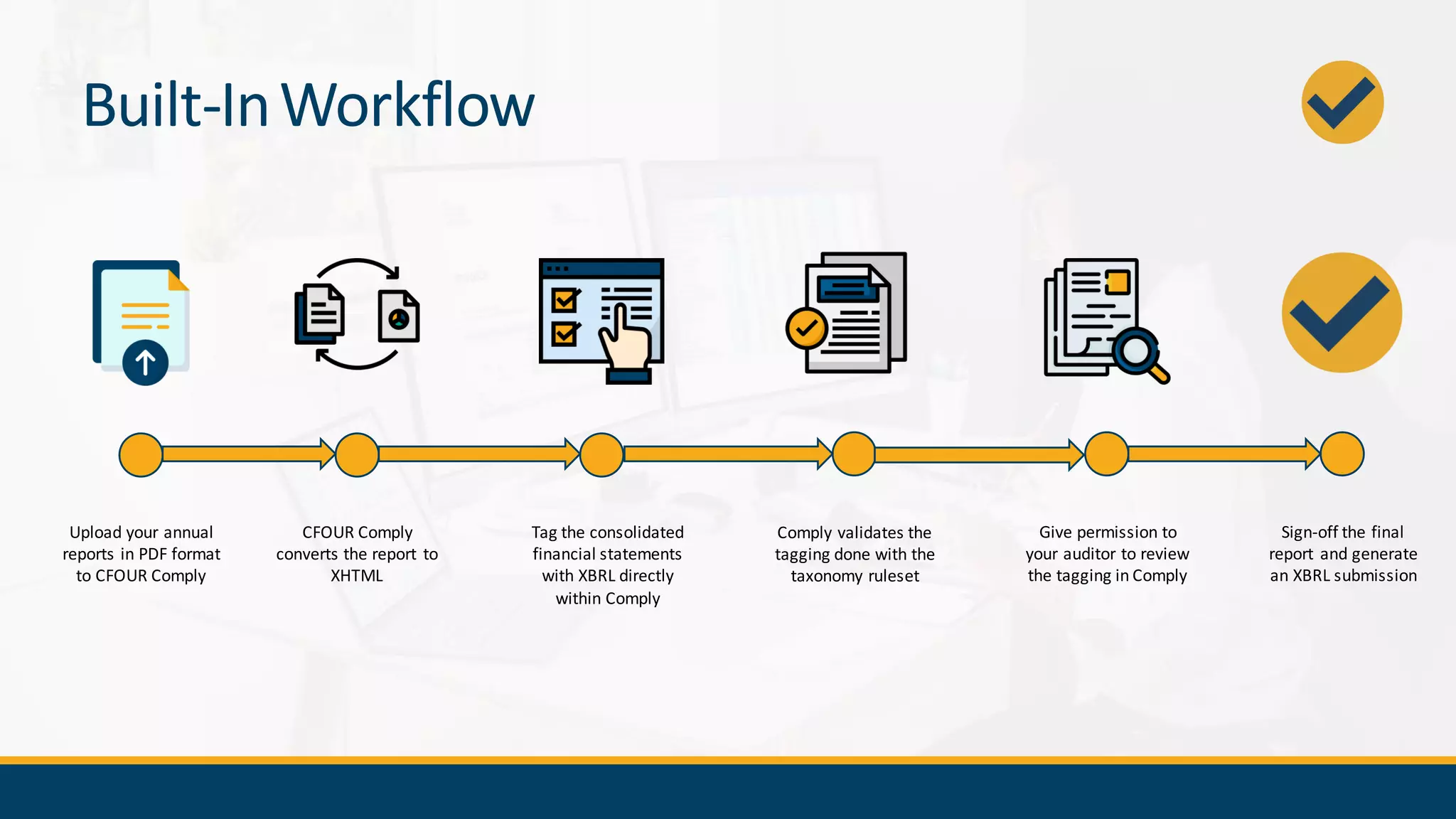 Built-In Workflow

Upload your annual reports in PDF format to CFOUR Comply

CFOUR Comply converts the report to XHTML

Tag the consolidated financial statements with XBRL directly within Comply

Comply validates the tagging done with the taxonomy ruleset

Give permission to your auditor to review the tagging in Comply

Sign-off the final report and generate an XBRL submission